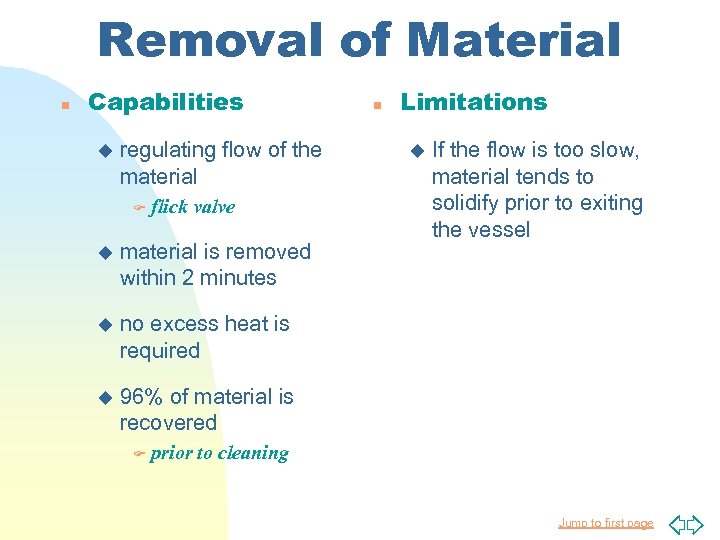 Removal of Material

Capabilities

regulating flow of the material

flick valve

material is removed within 2 minutes

no excess heat is required

96% of material is recovered

prior to cleaning

Limitations

If the flow is too slow, material tends to solidify prior to exiting the vessel

Jump to first page